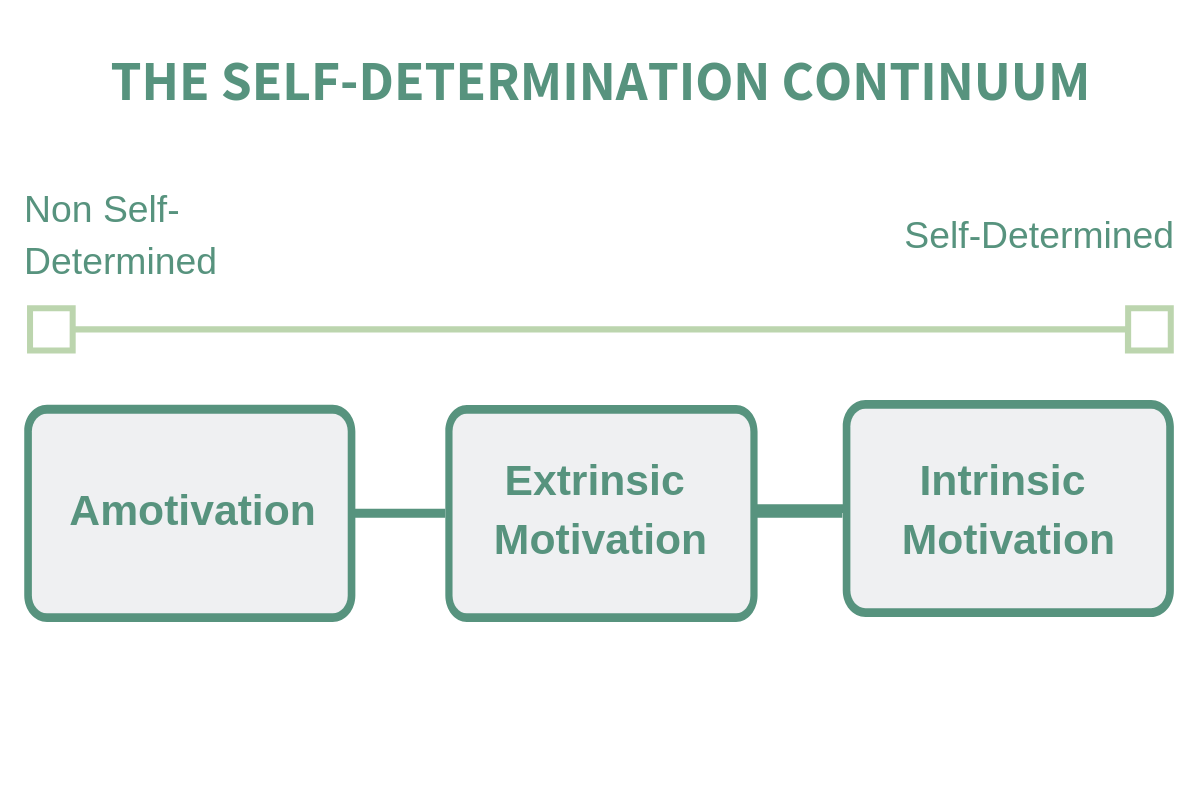 THE SELF-DETERMINATION CONTINUUM

Non Self-Determined

Self-Determined

Amotivation

Extrinsic Motivation

Intrinsic Motivation